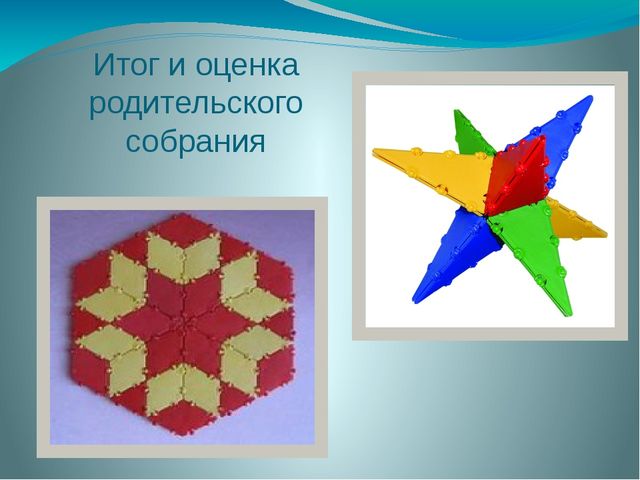 Итог и оценка родительского собрания